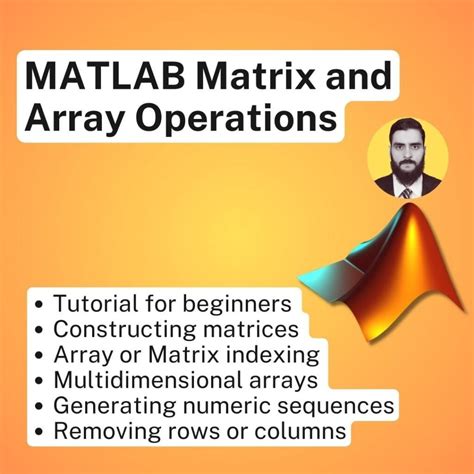 MATLAB Matrix and Array Operations

• Tutorial for beginners
• Constructing matrices
• Array or Matrix indexing
• Multidimensional arrays
• Generating numeric sequences
• Removing rows or columns